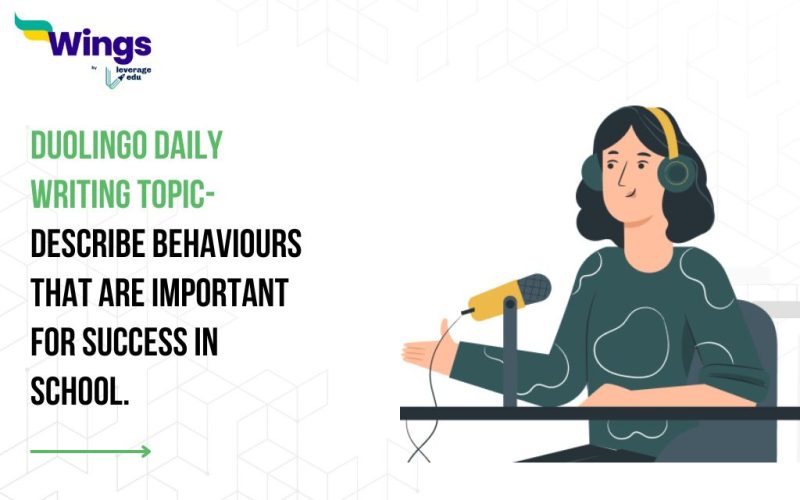 Wings
by leverage edu

DUOLINGO DAILY WRITING TOPIC- DESCRIBE BEHAVIOURS THAT ARE IMPORTANT FOR SUCCESS IN SCHOOL.